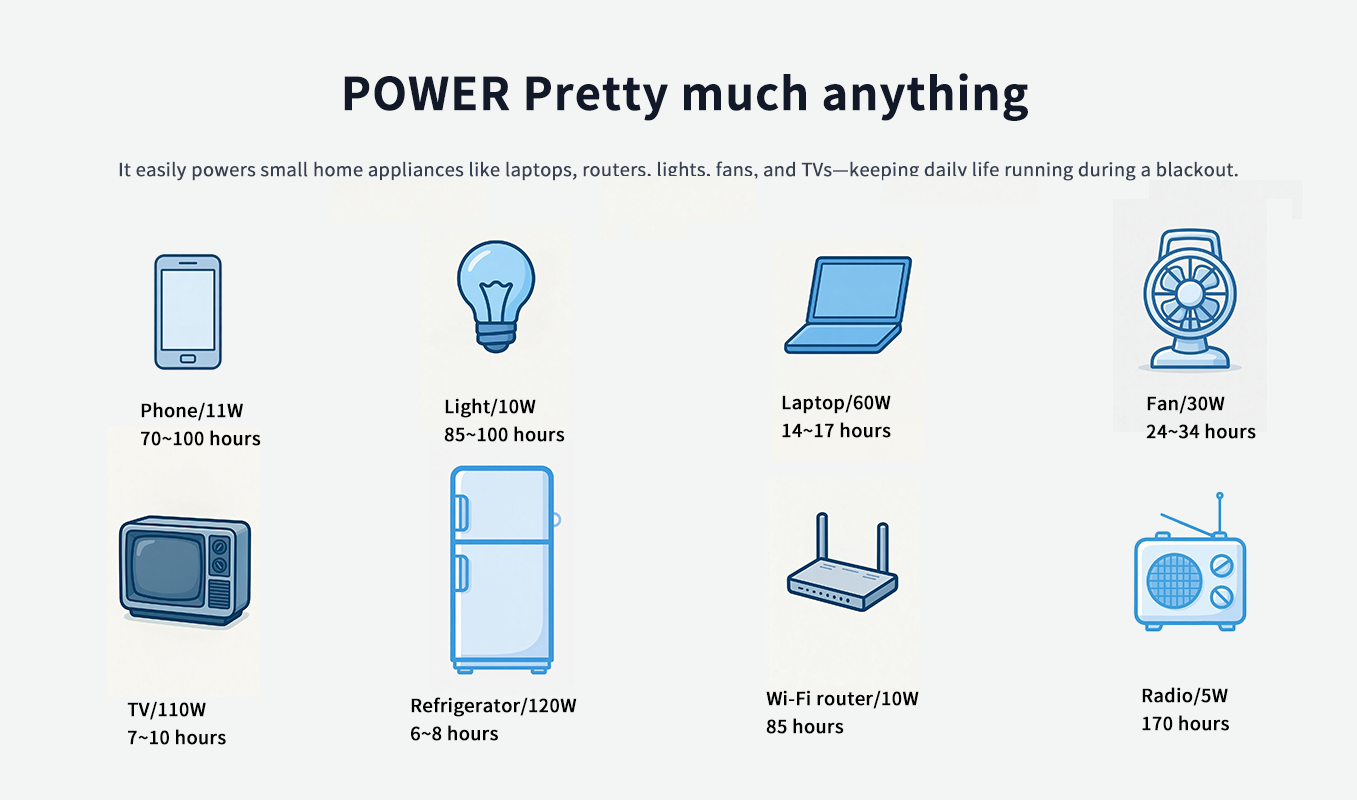 POWER Pretty much anything

It easily powers small home appliances like laptops, routers, lights, fans, and TVs—keeping daily life running during a blackout.

Phone/11W
70~100 hours

Light/10W
85~100 hours

Laptop/60W
14~17 hours

Fan/30W
24~34 hours

TV/110W
7~10 hours

Refrigerator/120W
6~8 hours

Wi-Fi router/10W
85 hours

Radio/5W
170 hours